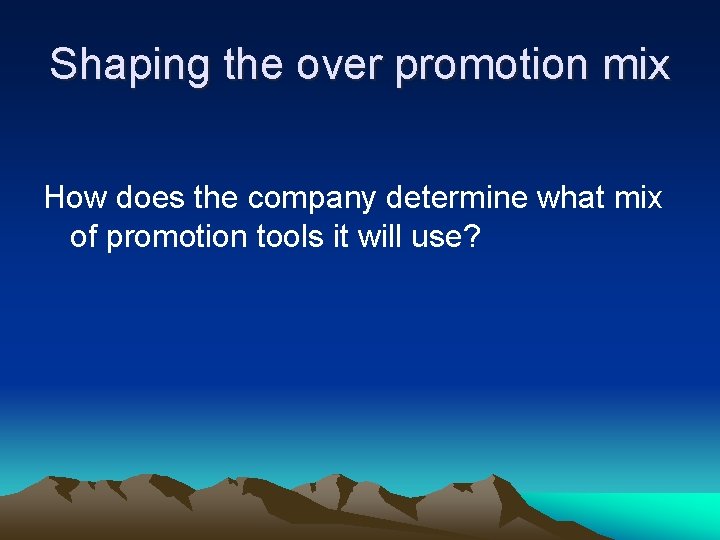 Shaping the over promotion mix

How does the company determine what mix of promotion tools it will use?